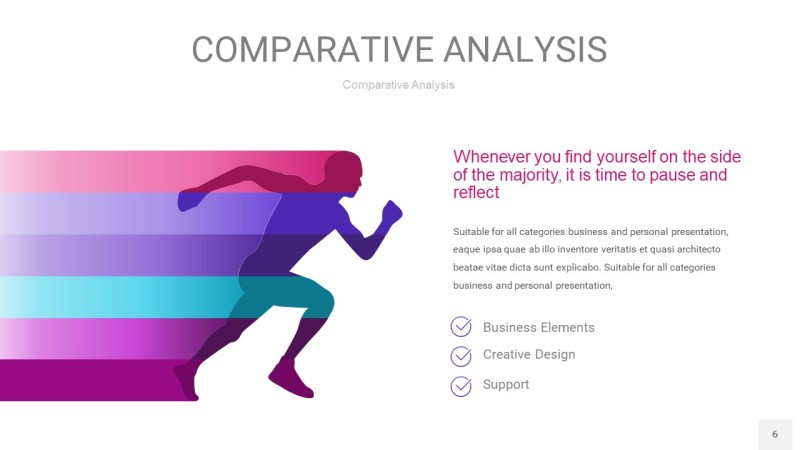 COMPARATIVE ANALYSIS

Comparative Analysis

Whenever you find yourself on the side of the majority, it is time to pause and reflect

Suitable for all categories business and personal presentation, eaque ipsa quae ab illo inventore veritatis et quasi architecto beatae vitae dicta sunt explicabo. Suitable for all categories business and personal presentation,

Business Elements

Creative Design

Support

6